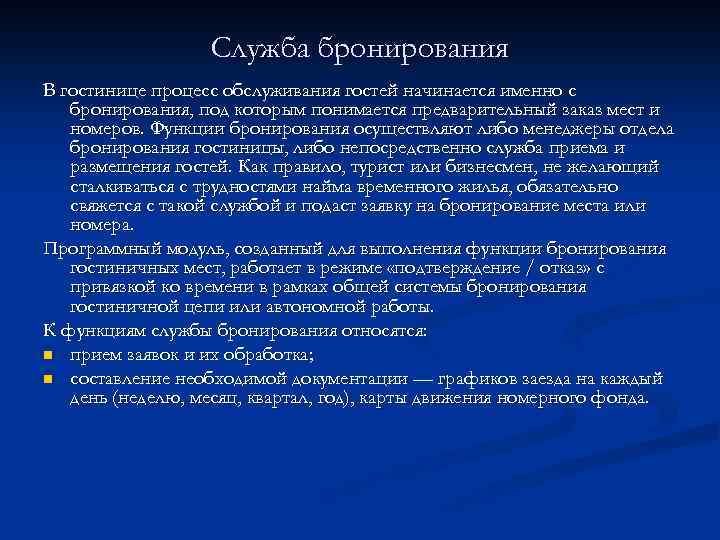 Служба бронирования

В гостинице процесс обслуживания гостей начинается именно с бронирования, под которым понимается предварительный заказ мест и номеров. Функции бронирования осуществляют либо менеджеры отдела бронирования гостиницы, либо непосредственно служба приема и размещения гостей. Как правило, турист или бизнесмен, не желающий сталкиваться с трудностями найма временного жилья, обязательно свяжется с такой службой и подаст заявку на бронирование места или номера.

Программный модуль, созданный для выполнения функции бронирования гостиничных мест, работает в режиме «подтверждение / отказ» с привязкой ко времени в рамках общей системы бронирования гостиничной цепи или автономной работы.

К функциям службы бронирования относятся:

- прием заявок и их обработка;
- составление необходимой документации — графиков заезда на каждый день (неделю, месяц, квартал, год), карты движения номерного фонда.